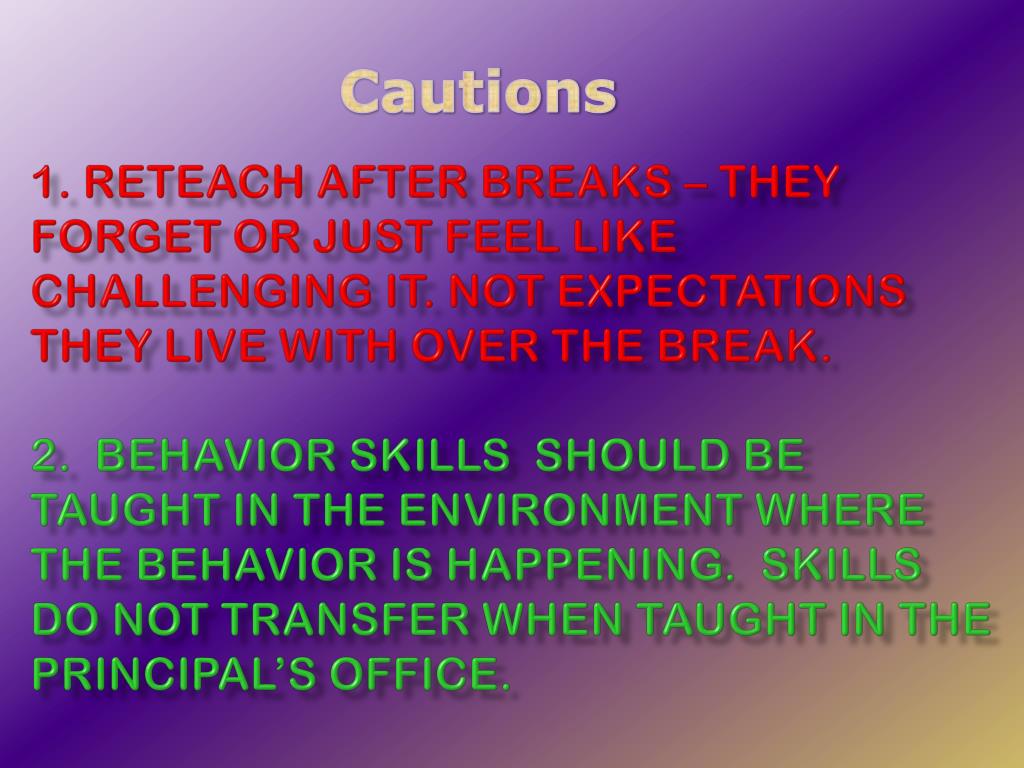 Cautions

1. RETEACH AFTER BREAKS – THEY FORGET OR JUST FEEL LIKE CHALLENGING IT. NOT EXPECTATIONS THEY LIVE WITH OVER THE BREAK.

2. BEHAVIOR SKILLS SHOULD BE TAUGHT IN THE ENVIRONMENT WHERE THE BEHAVIOR IS HAPPENING. SKILLS DO NOT TRANSFER WHEN TAUGHT IN THE PRINCIPAL'S OFFICE.